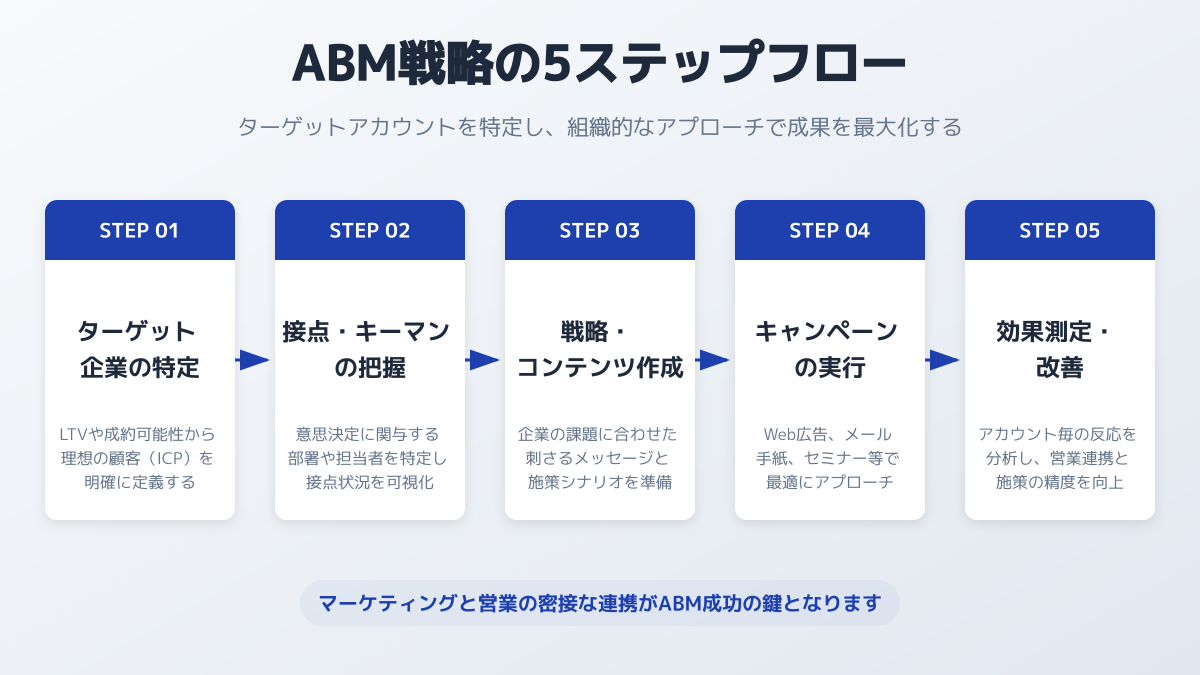 ABM戦略の5ステップフロー

ターゲットアカウントを特定し、組織的なアプローチで成果を最大化する

STEP 01

ターゲット企業の特定

LTVや成約可能性から理想の顧客（ICP）を明確に定義する

STEP 02

接点・キーマンの把握

意思決定に関与する部署や担当者を特定し接点状況を可視化

STEP 03

戦略・コンテンツ作成

企業の課題に合わせた刺さるメッセージと施策シナリオを準備

STEP 04

キャンペーンの実行

Web広告、メール手紙、セミナー等で最適にアプローチ

STEP 05

効果測定・改善

アカウント毎の反応を分析し、営業連携と施策の精度を向上

マーケティングと営業の密接な連携がABM成功の鍵となります